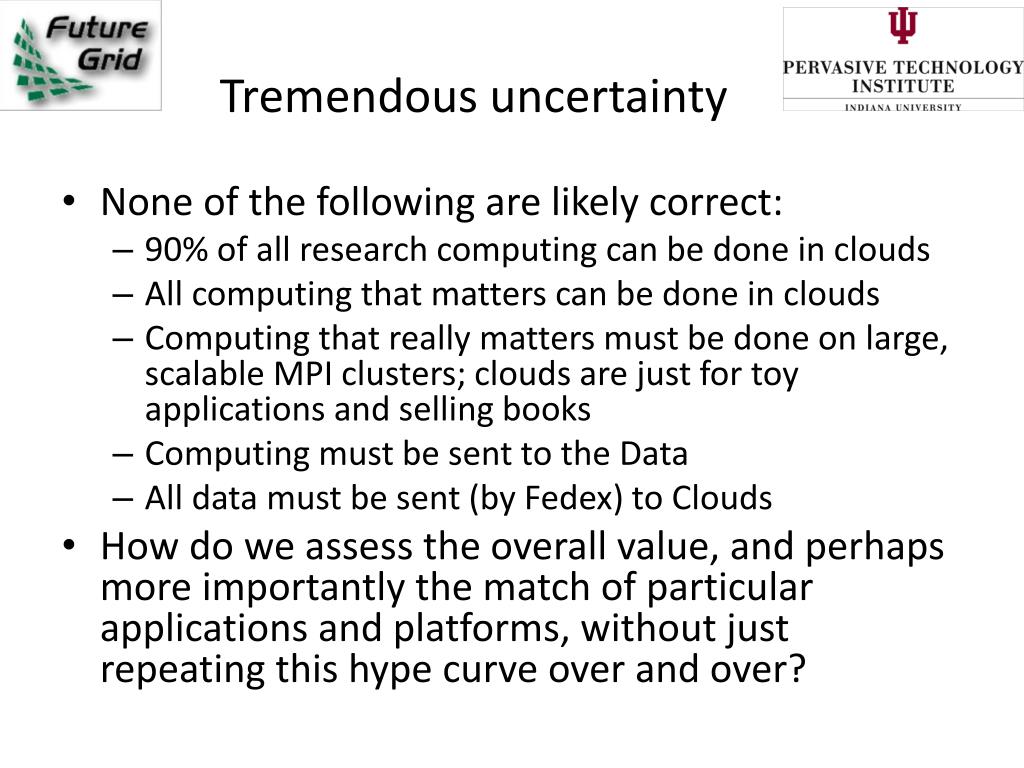 Future Grid

Tremendous uncertainty

PERVASIVE TECHNOLOGY INSTITUTE
INDIANA UNIVERSITY

• None of the following are likely correct:
– 90% of all research computing can be done in clouds
– All computing that matters can be done in clouds
– Computing that really matters must be done on large, scalable MPI clusters; clouds are just for toy applications and selling books
– Computing must be sent to the Data
– All data must be sent (by Fedex) to Clouds
• How do we assess the overall value, and perhaps more importantly the match of particular applications and platforms, without just repeating this hype curve over and over?